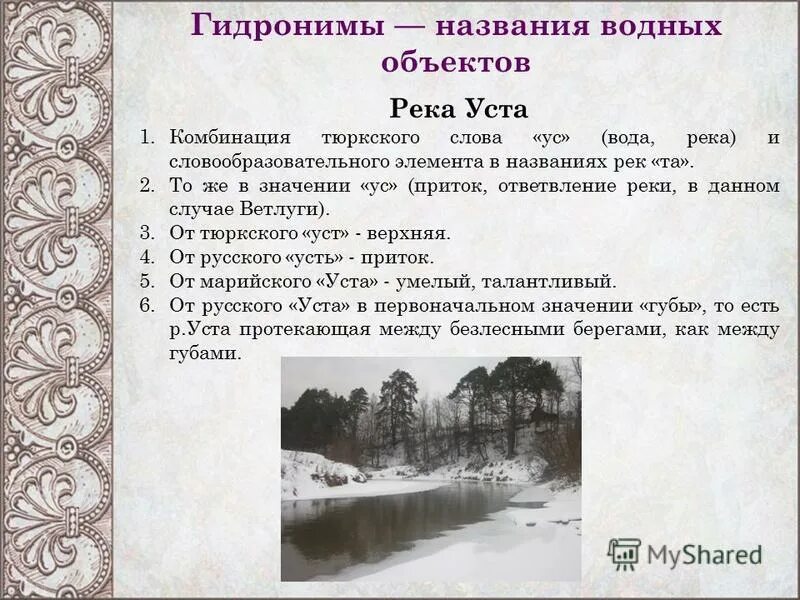 Гидронимы — названия водных объектов

Река Уста

1. Комбинация тюркского слова «ус» (вода, река) и словообразовательного элемента в названиях рек «та».
2. То же в значении «ус» (приток, ответвление реки, в данном случае Ветлуги).
3. От тюркского «уст» - верхняя.
4. От русского «усть» - приток.
5. От марийского «Уста» - умелый, талантливый.
6. От русского «Уста» в первоначальном значении «губы», то есть р.Уста протекающая между безлесными берегами, как между губами.

MyShared